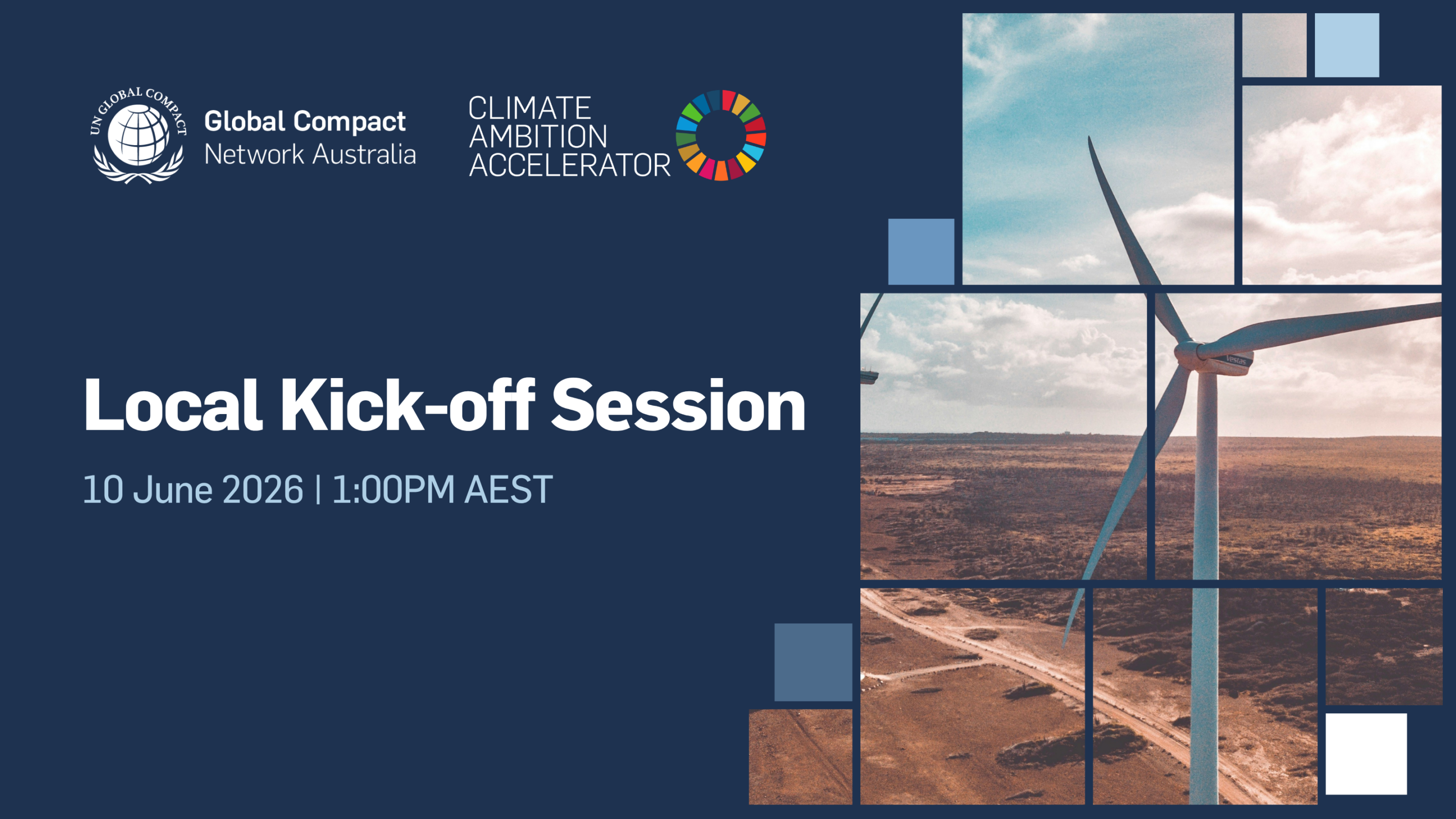 UN GLOBAL COMPACT

Global Compact
Network Australia

CLIMATE
AMBITION
ACCELERATOR

Local Kick-off Session

10 June 2026 | 1:00PM AEST

Vestas